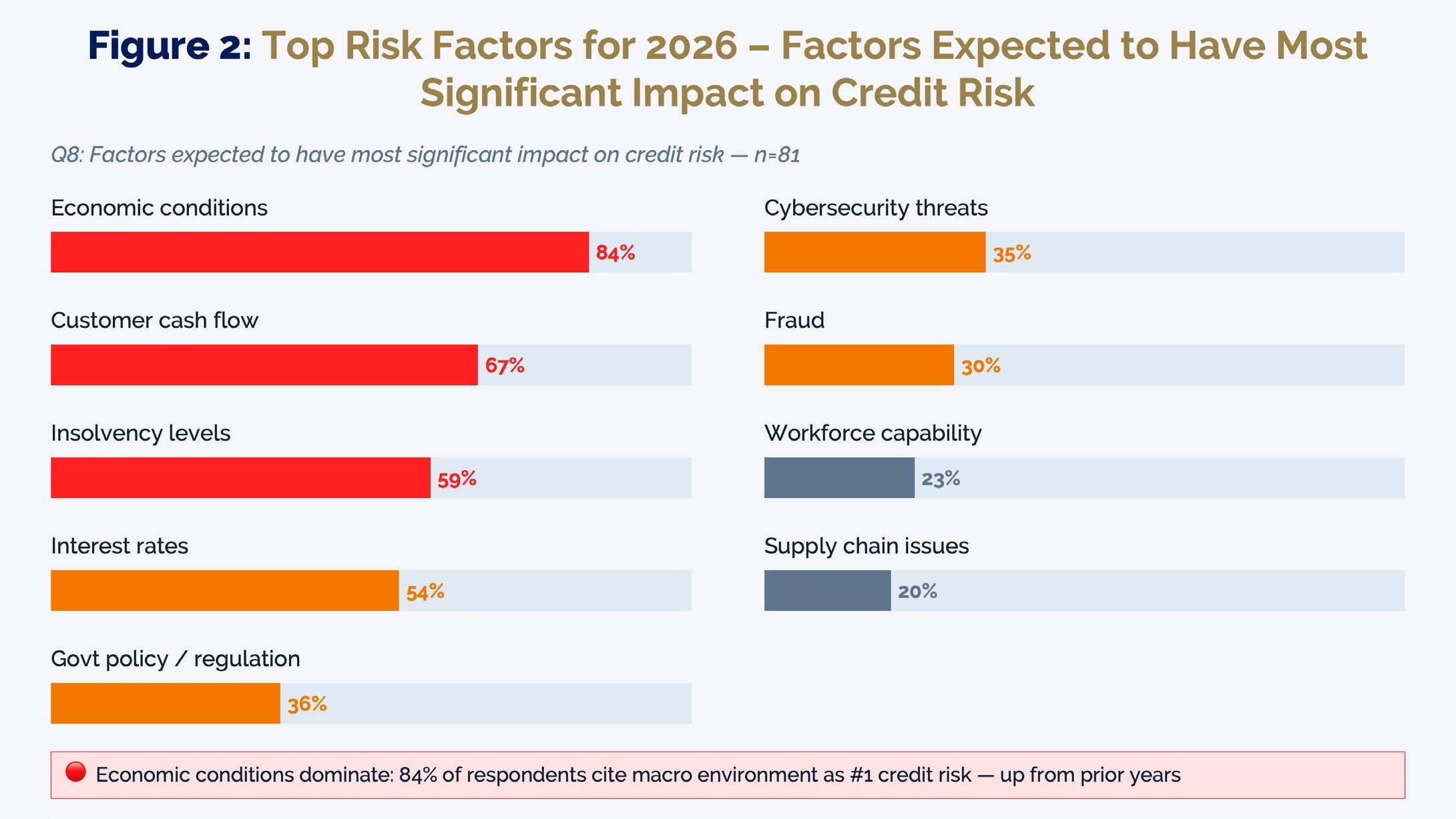 Figure 2: Top Risk Factors for 2026 – Factors Expected to Have Most Significant Impact on Credit Risk

Q8: Factors expected to have most significant impact on credit risk — n=81

Economic conditions
84%

Customer cash flow
67%

Insolvency levels
59%

Interest rates
54%

Govt policy / regulation
36%

Cybersecurity threats
35%

Fraud
30%

Workforce capability
23%

Supply chain issues
20%

Economic conditions dominate: 84% of respondents cite macro environment as #1 credit risk — up from prior years